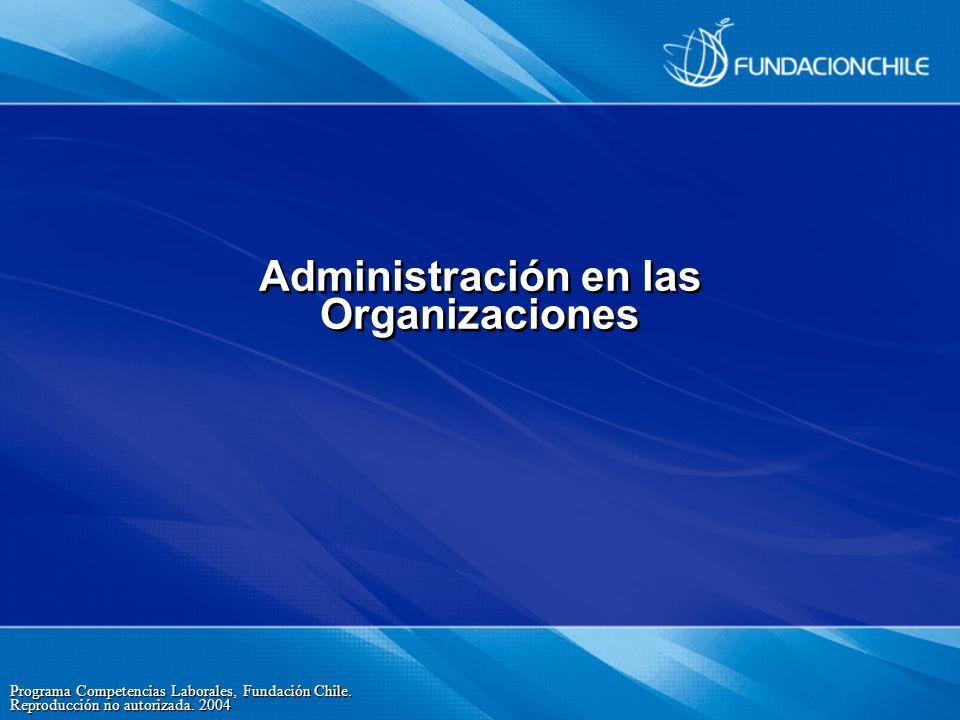 FUNDACIONCHILE

Administración en las Organizaciones

Programa Competencias Laborales, Fundación Chile.
Reproducción no autorizada. 2004